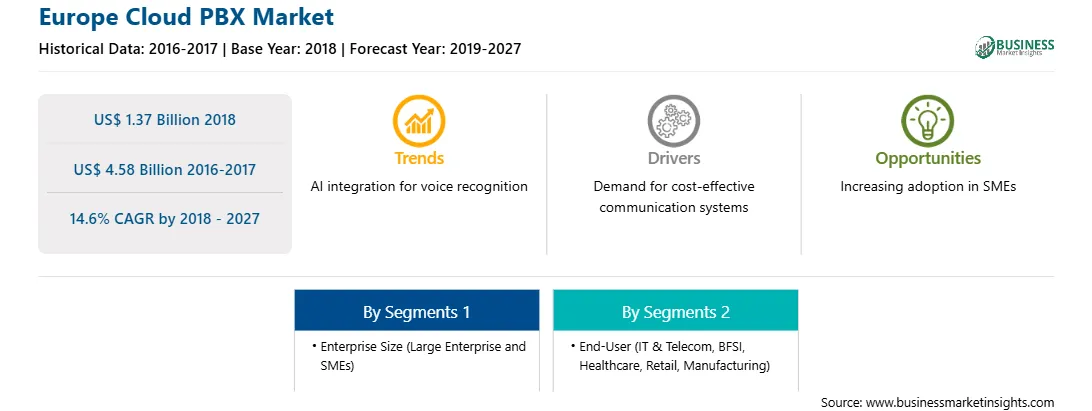 Europe Cloud PBX Market

Historical Data: 2016-2017 | Base Year: 2018 | Forecast Year: 2019-2027

BUSINESS
Market Insights

US$ 1.37 Billion 2018

US$ 4.58 Billion 2016-2017

14.6% CAGR by 2018 - 2027

Trends
AI integration for voice recognition

Drivers
Demand for cost-effective communication systems

Opportunities
Increasing adoption in SMEs

By Segments 1
• Enterprise Size (Large Enterprise and SMEs)

By Segments 2
• End-User (IT & Telecom, BFSI, Healthcare, Retail, Manufacturing)

Source: www.businessmarketinsights.com